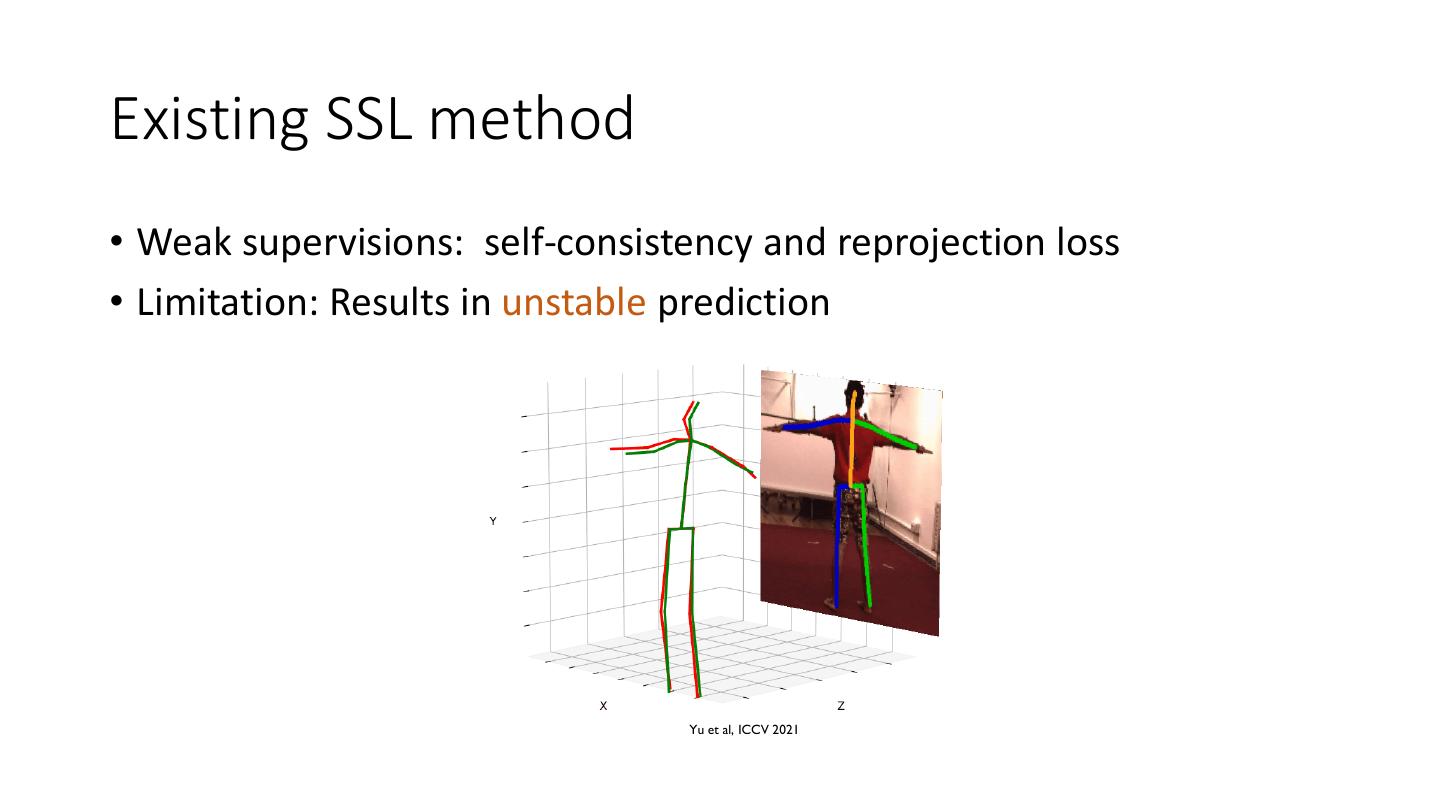 Existing SSL method

• Weak supervisions: self-consistency and reprojection loss
• Limitation: Results in unstable prediction

Y

X

Z

Yu et al, ICCV 2021